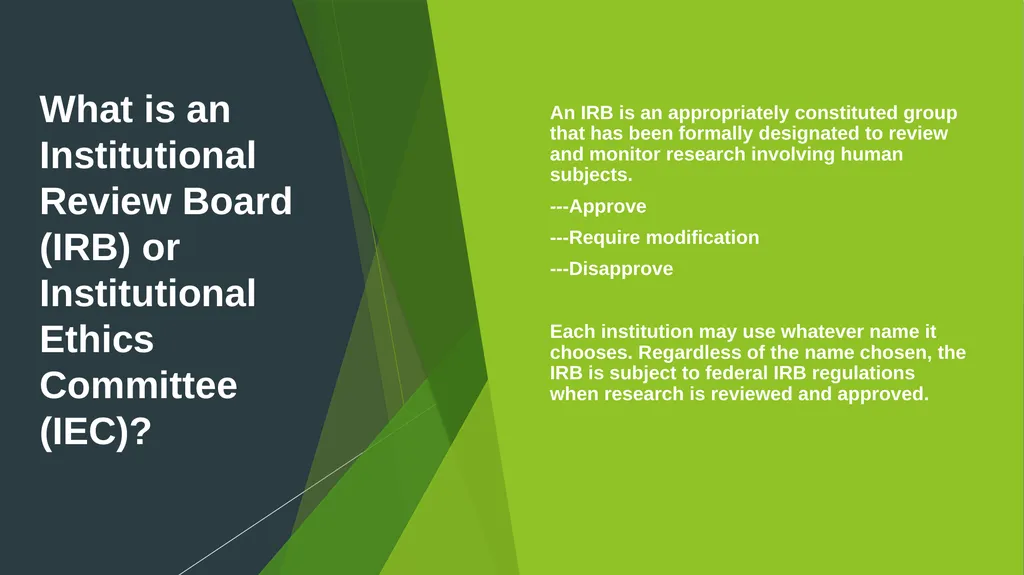 What is an Institutional Review Board (IRB) or Institutional Ethics Committee (IEC)?

An IRB is an appropriately constituted group that has been formally designated to review and monitor research involving human subjects.

---Approve

---Require modification

---Disapprove

Each institution may use whatever name it chooses. Regardless of the name chosen, the IRB is subject to federal IRB regulations when research is reviewed and approved.